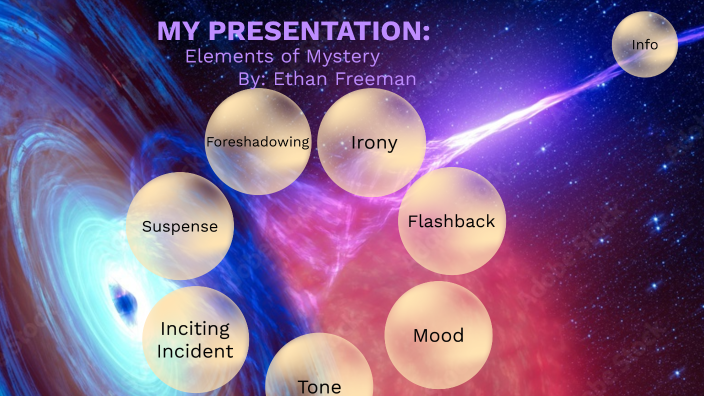 MY PRESENTATION:
Elements of Mystery
By: Ethan Freeman

Info

Foreshadowing

Irony

Suspense

Flashback

Inciting Incident

Mood

Tone